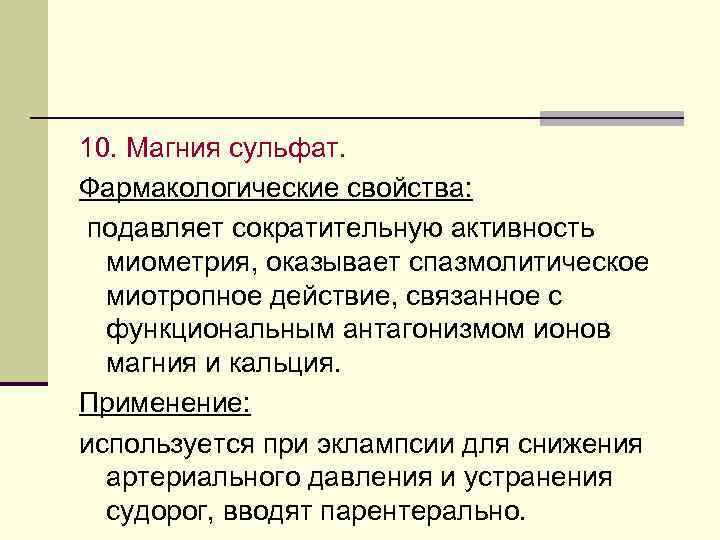 10. Магния сульфат.

Фармакологические свойства:

подавляет сократительную активность миометрия, оказывает спазмолитическое миотропное действие, связанное с функциональным антагонизмом ионов магния и кальция.

Применение:

используется при эклампсии для снижения артериального давления и устранения судорог, вводят парентерально.